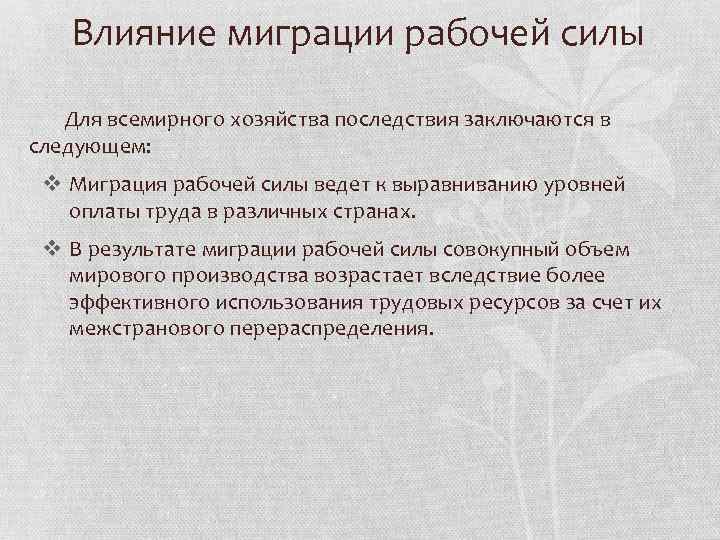 Влияние миграции рабочей силы

Для всемирного хозяйства последствия заключаются в следующем:

❖ Миграция рабочей силы ведет к выравниванию уровней оплаты труда в различных странах.

❖ В результате миграции рабочей силы совокупный объем мирового производства возрастает вследствие более эффективного использования трудовых ресурсов за счет их межстранового перераспределения.